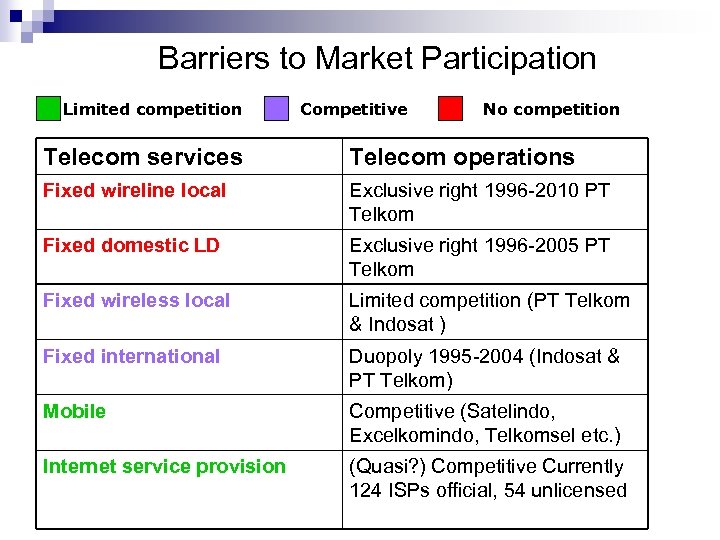 Barriers to Market Participation

Limited competition Competitive No competition

| Telecom services | Telecom operations |
|---|---|
| Fixed wireline local | Exclusive right 1996-2010 PT Telkom |
| Fixed domestic LD | Exclusive right 1996-2005 PT Telkom |
| Fixed wireless local | Limited competition (PT Telkom & Indosat ) |
| Fixed international | Duopoly 1995-2004 (Indosat & PT Telkom) |
| Mobile | Competitive (Satelindo, Excelkomindo, Telkomsel etc.) |
| Internet service provision | (Quasi?) Competitive Currently 124 ISPs official, 54 unlicensed |